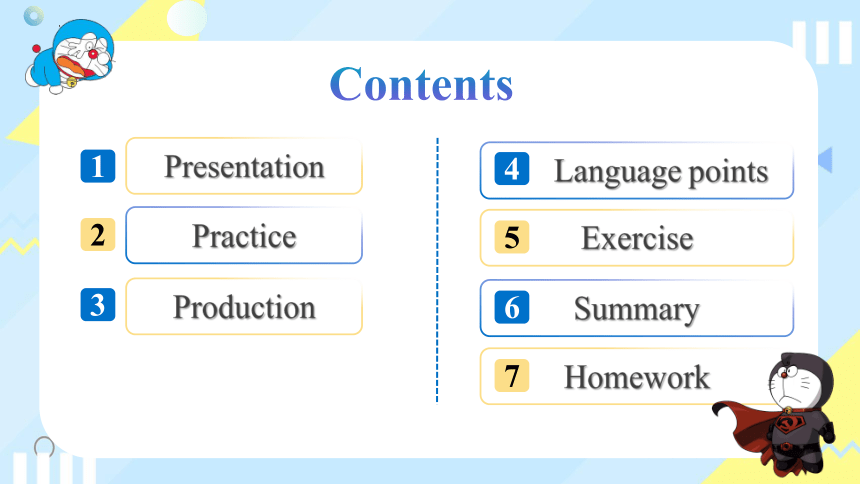 Contents

1 Presentation

2 Practice

3 Production

4 Language points

5 Exercise

6 Summary

7 Homework